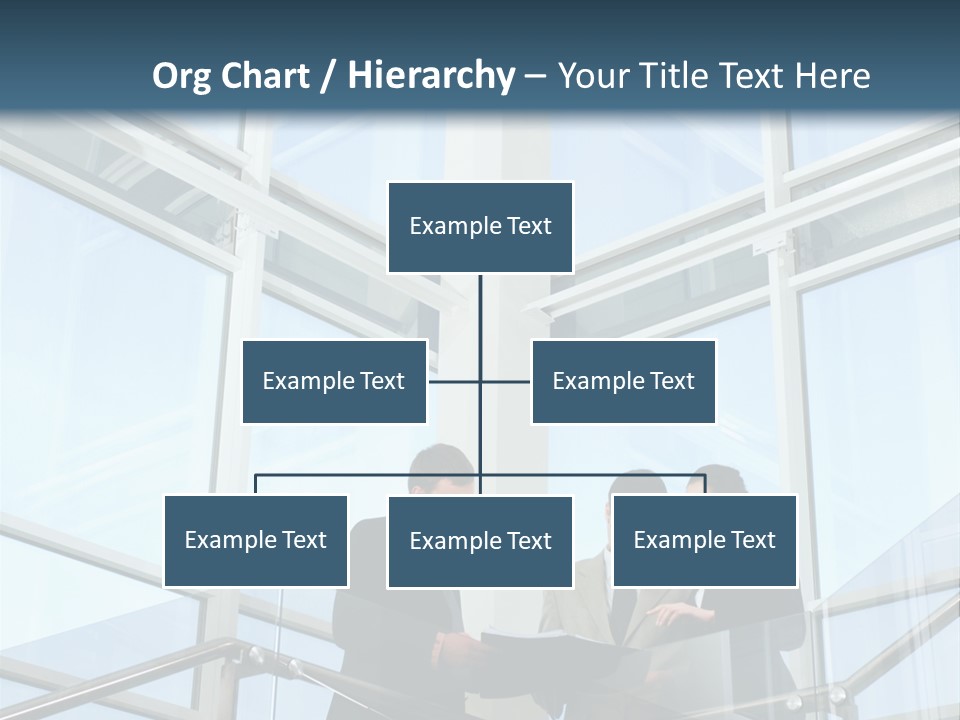 Org Chart / Hierarchy – Your Title Text Here

Example Text

Example Text

Example Text

Example Text

Example Text

Example Text